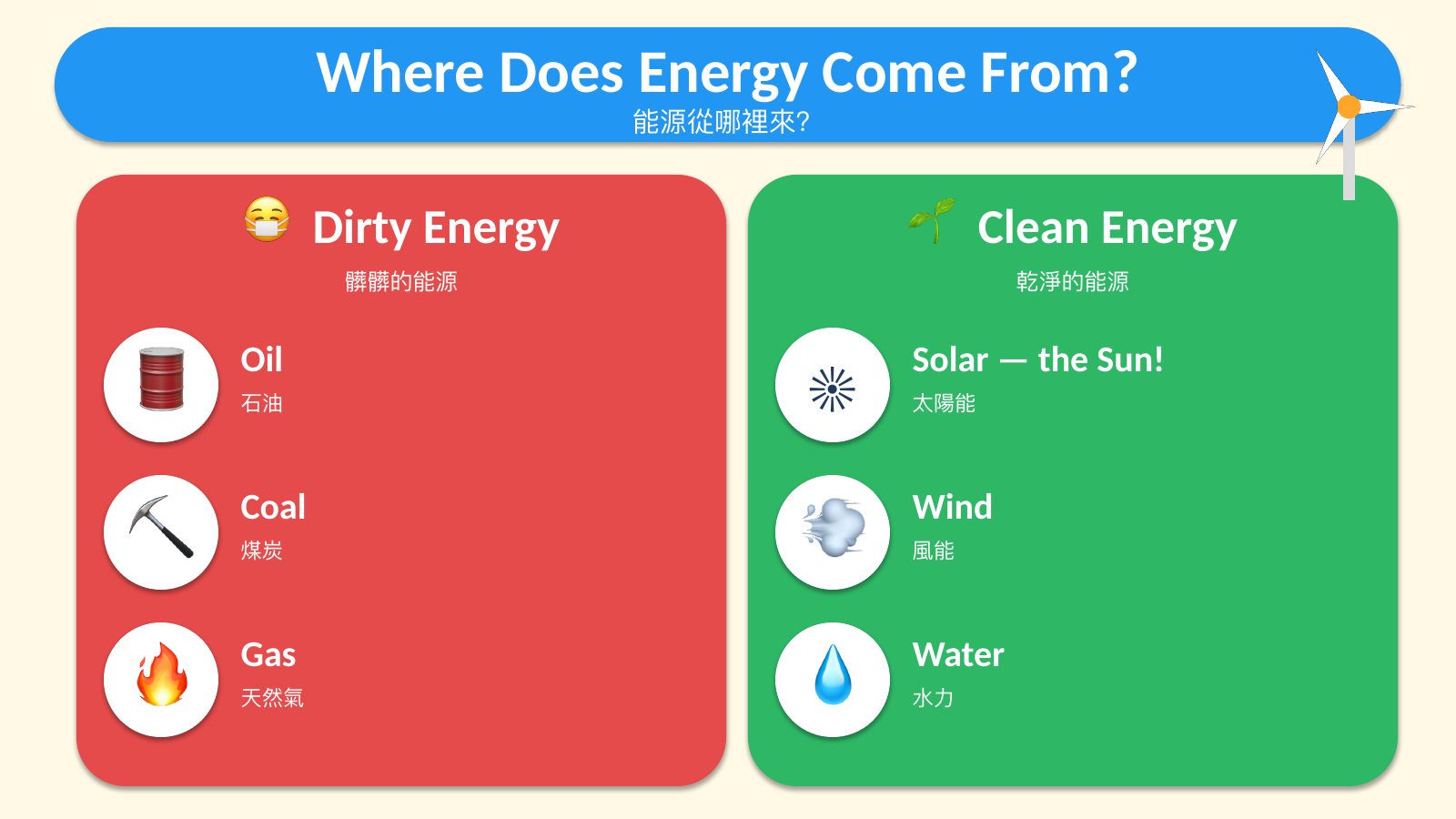 Where Does Energy Come From?
能源從哪裡來?

Dirty Energy
髒髒的能源

Oil
石油

Coal
煤炭

Gas
天然氣

Clean Energy
乾淨的能源

Solar — the Sun!
太陽能

Wind
風能

Water
水力